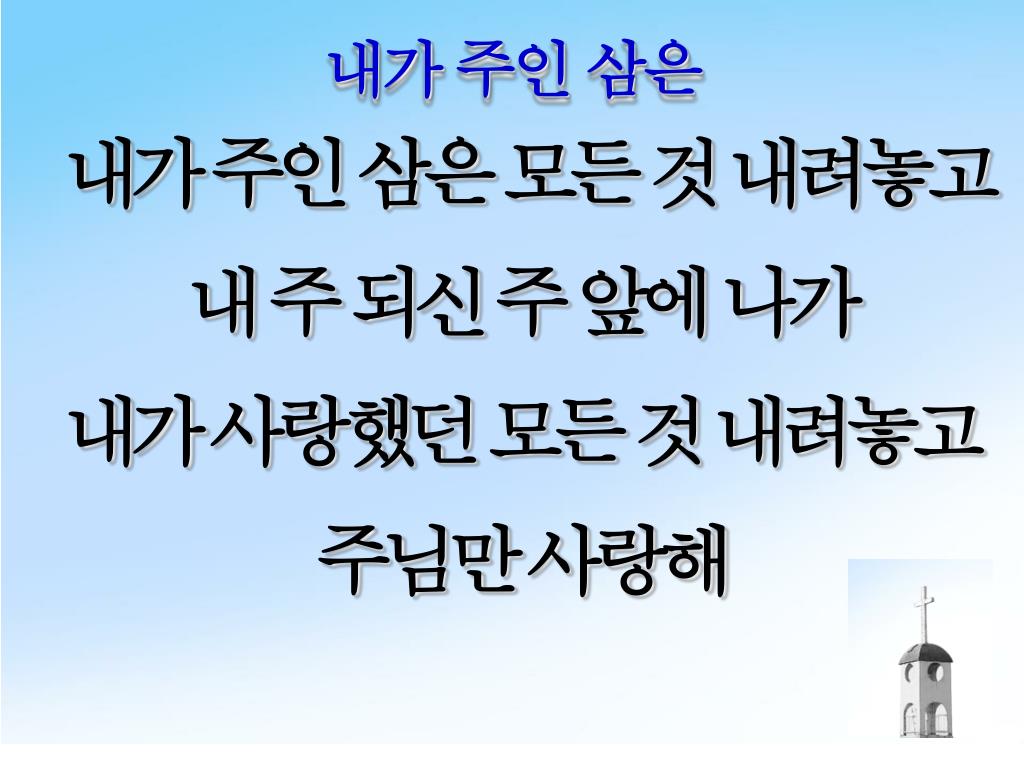 내가 주인 삼은

내가 주인 삼은 모든 것 내려놓고
내 주 되신 주 앞에 나가
내가 사랑했던 모든 것 내려놓고
주님만 사랑해